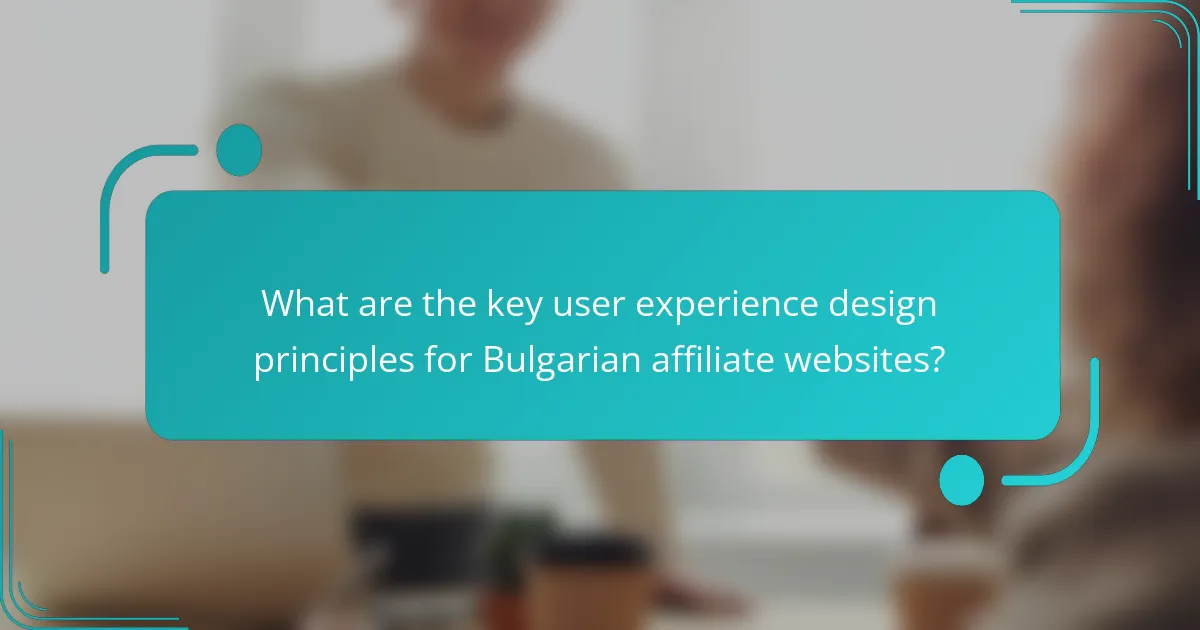 What are the key user experience design principles for Bulgarian affiliate websites?